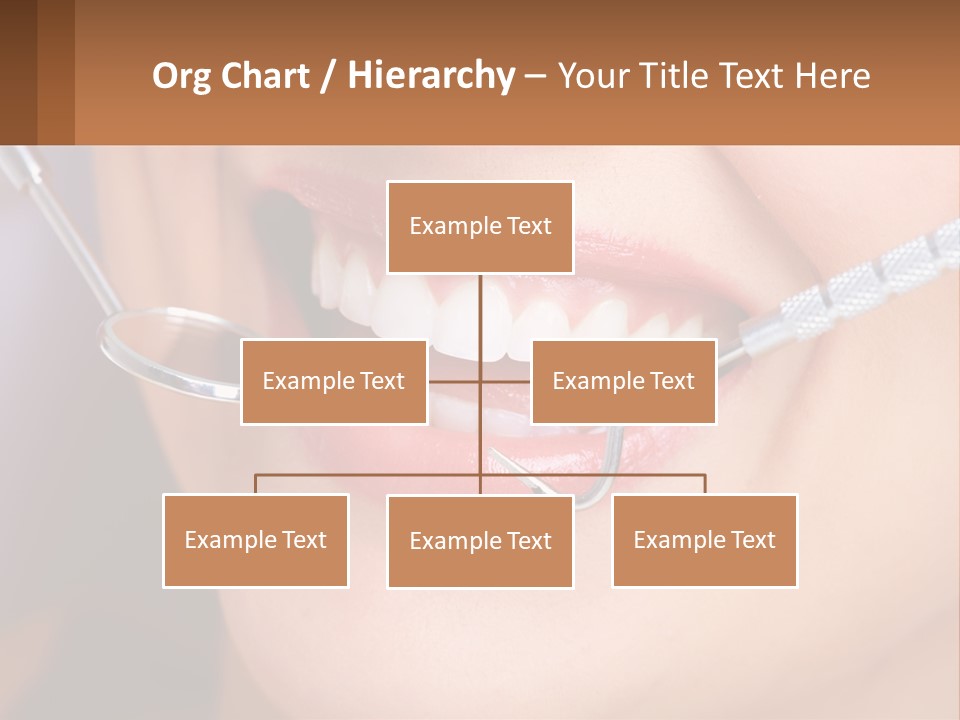 Org Chart / Hierarchy – Your Title Text Here

Example Text

Example Text

Example Text

Example Text

Example Text

Example Text